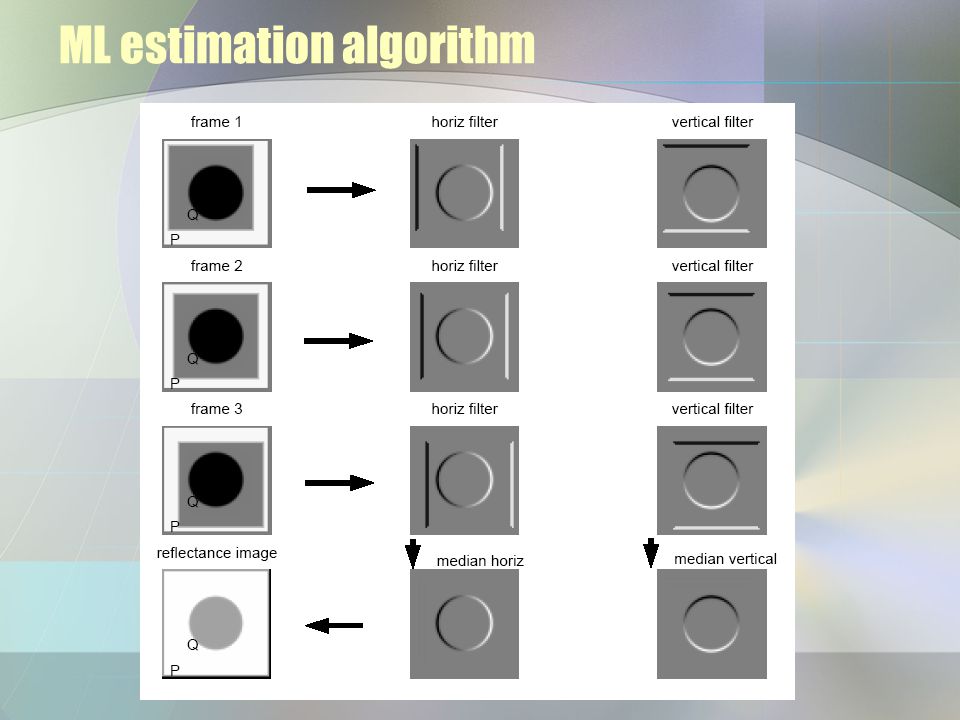 ML estimation algorithm

frame 1

Q

P

horiz filter

vertical filter

frame 2

Q

P

horiz filter

vertical filter

frame 3

Q

P

horiz filter

vertical filter

reflectance image

Q

P

median horiz

median vertical